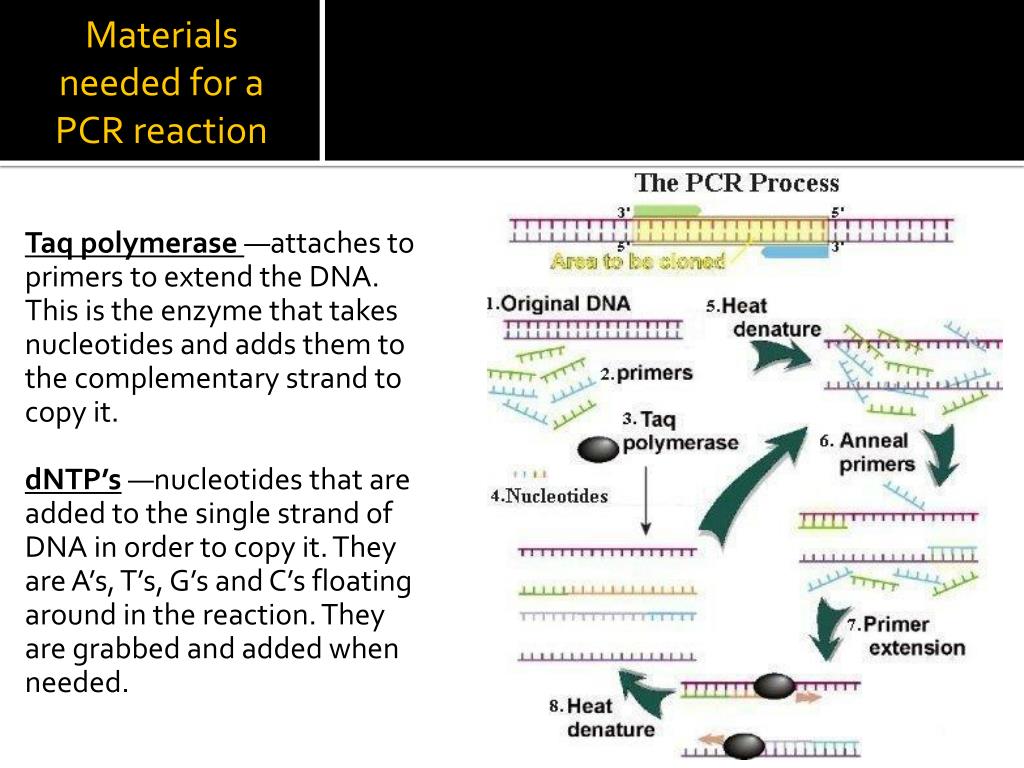 Materials needed for a PCR reaction

Taq polymerase —attaches to primers to extend the DNA. This is the enzyme that takes nucleotides and adds them to the complementary strand to copy it.

dNTP's —nucleotides that are added to the single strand of DNA in order to copy it. They are A's, T's, G's and C's floating around in the reaction. They are grabbed and added when needed.

The PCR Process

3'
5'
5'
3'
Area to be cloned

1. Original DNA
2. primers
3. Taq polymerase
4. Nucleotides
5. Heat denature
6. Anneal primers
7. Primer extension
8. Heat denature